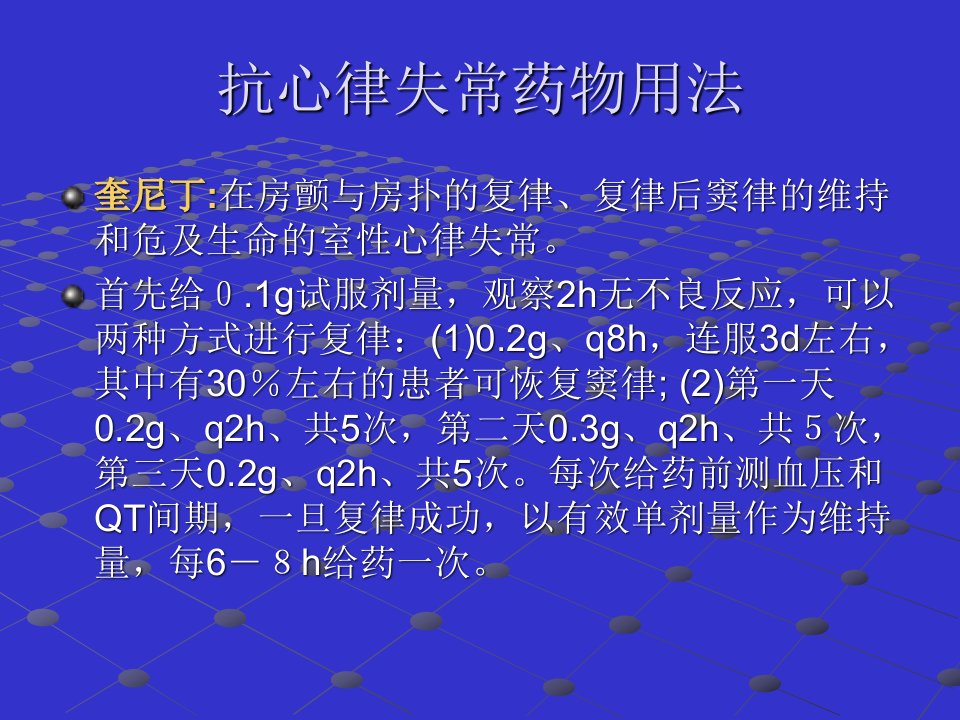 抗心律失常药物用法

奎尼丁:在房颤与房扑的复律、复律后窦律的维持和危及生命的室性心律失常。

首先给０.1g试服剂量，观察2h无不良反应，可以两种方式进行复律：(1)0.2g、q8h，连服3d左右，其中有30％左右的患者可恢复窦律; (2)第一天0.2g、q2h、共5次，第二天0.3g、q2h、共５次，第三天0.2g、q2h、共5次。每次给药前测血压和QT间期，一旦复律成功，以有效单剂量作为维持量，每6－８h给药一次。